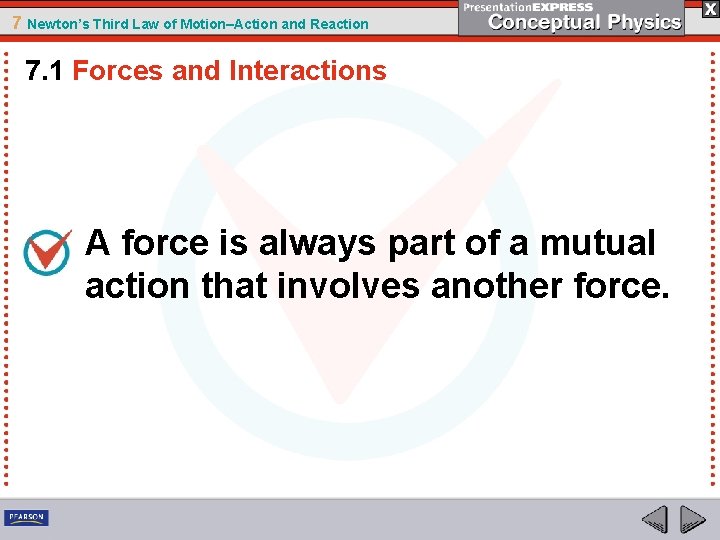 7 Newton's Third Law of Motion–Action and Reaction

PresentationEXPRESS
Conceptual Physics

X

7.1 Forces and Interactions

A force is always part of a mutual action that involves another force.

PEARSON